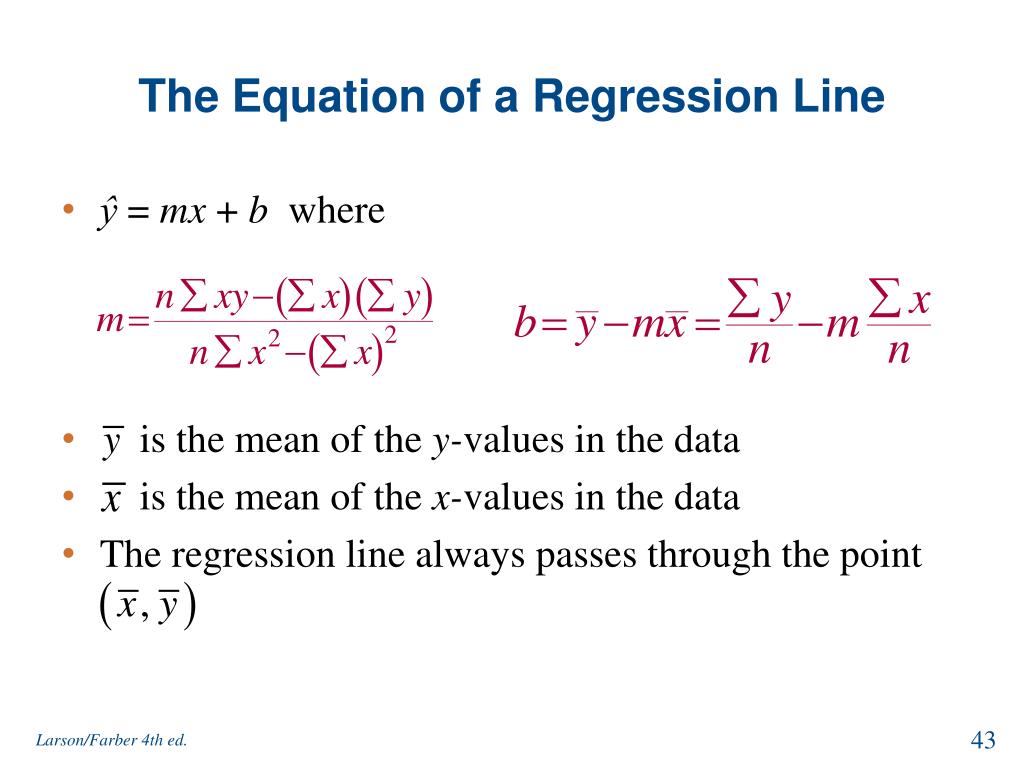 The Equation of a Regression Line

• $\hat{y} = mx + b$ where

$m = \frac{n\sum xy - (\sum x)(\sum y)}{n\sum x^2 - (\sum x)^2}$ $b = \bar{y} - m\bar{x} = \frac{\sum y}{n} - m\frac{\sum x}{n}$

• $\bar{y}$ is the mean of the $y$-values in the data
• $\bar{x}$ is the mean of the $x$-values in the data
• The regression line always passes through the point $(\bar{x}, \bar{y})$

Larson/Farber 4th ed.

43